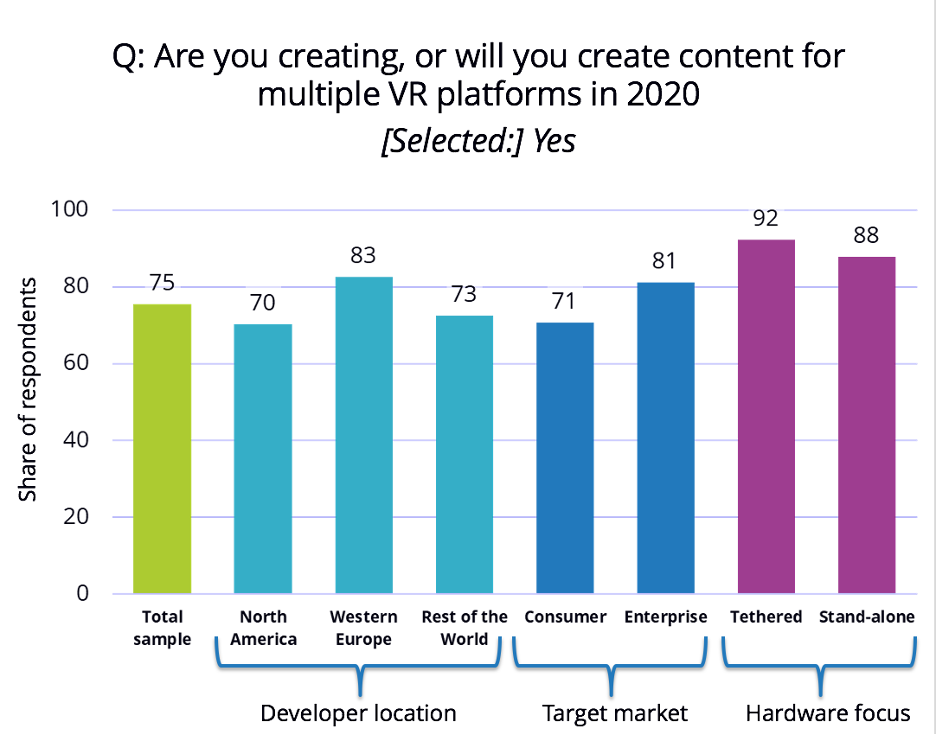 Q: Are you creating, or will you create content for multiple VR platforms in 2020

[Selected:] Yes

Share of respondents

100
80
60
40
20
0

75
70
83
73
71
81
92
88

Total sample
North America
Western Europe
Rest of the World
Consumer
Enterprise
Tethered
Stand-alone

Developer location
Target market
Hardware focus